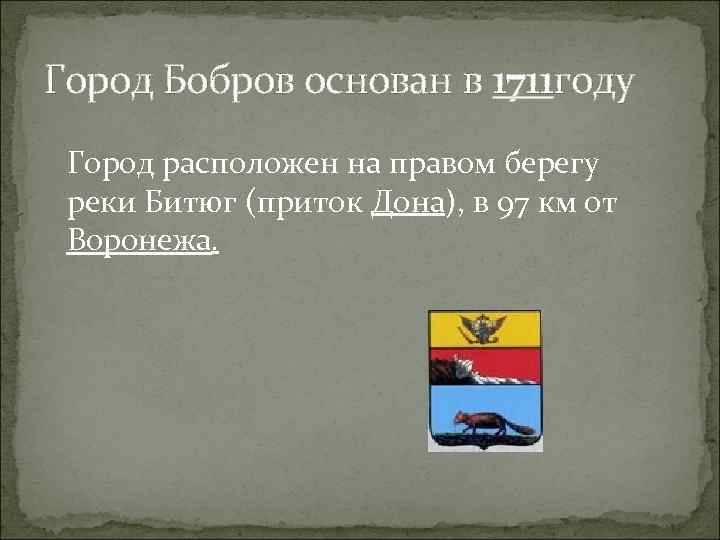 Город Бобров основан в 1711году

Город расположен на правом берегу реки Битюг (приток Дона), в 97 км от Воронежа.